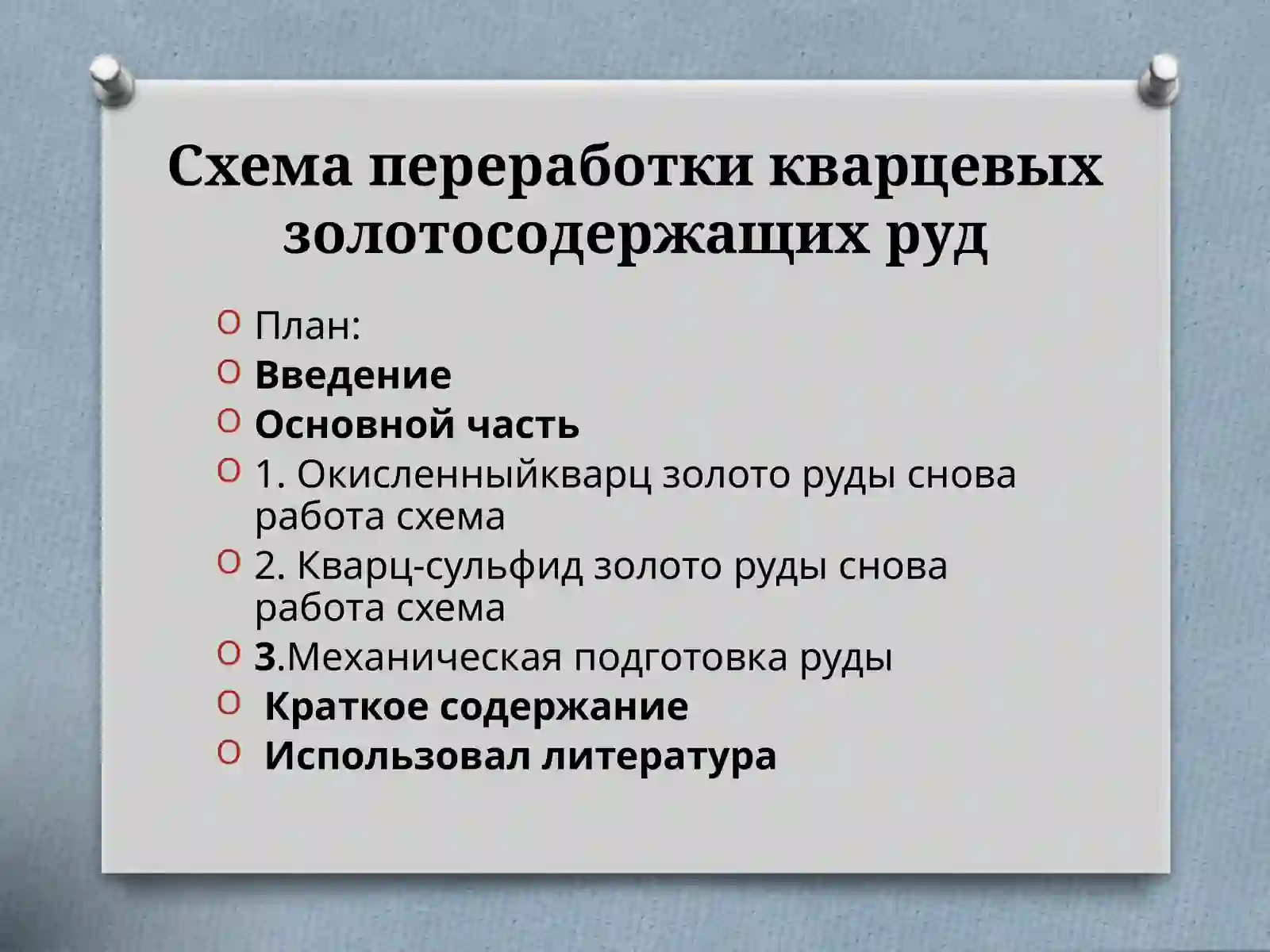 Схема переработки кварцевых золотосодержащих руд

План:
Введение
Основной часть
1. Окисленныйкварц золото руды снова работа схема
2. Кварц-сульфид золото руды снова работа схема
3.Механическая подготовка руды
Краткое содержание
Использовал литература